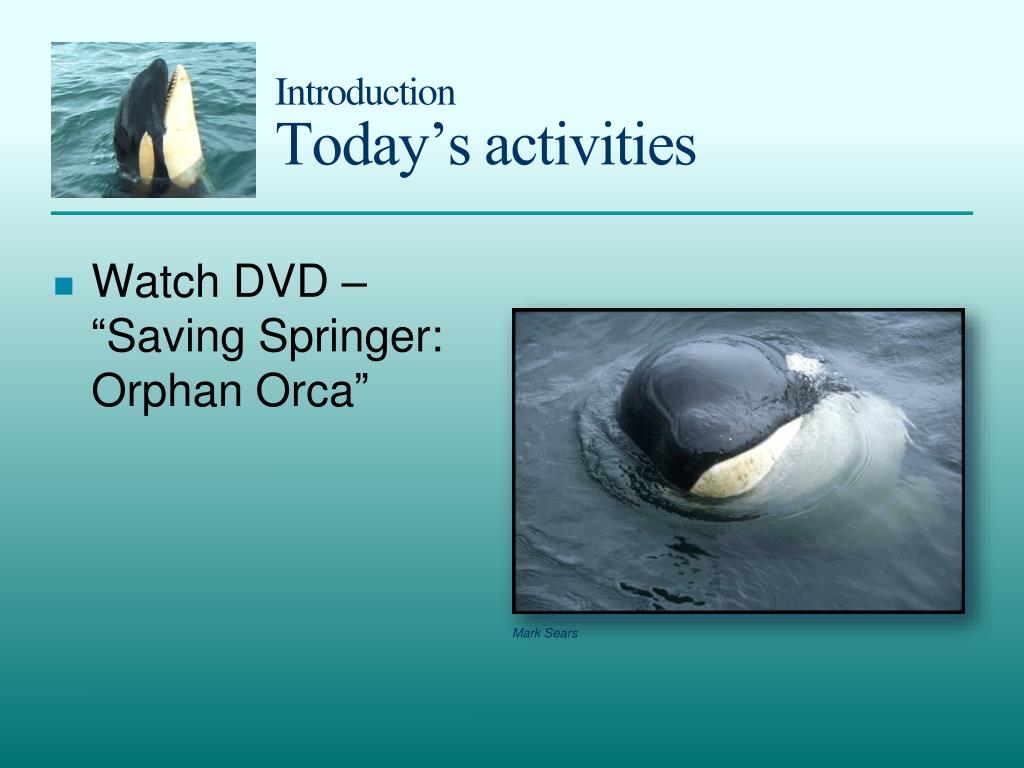 Introduction
Today’s activities

Watch DVD – “Saving Springer: Orphan Orca”

Mark Sears